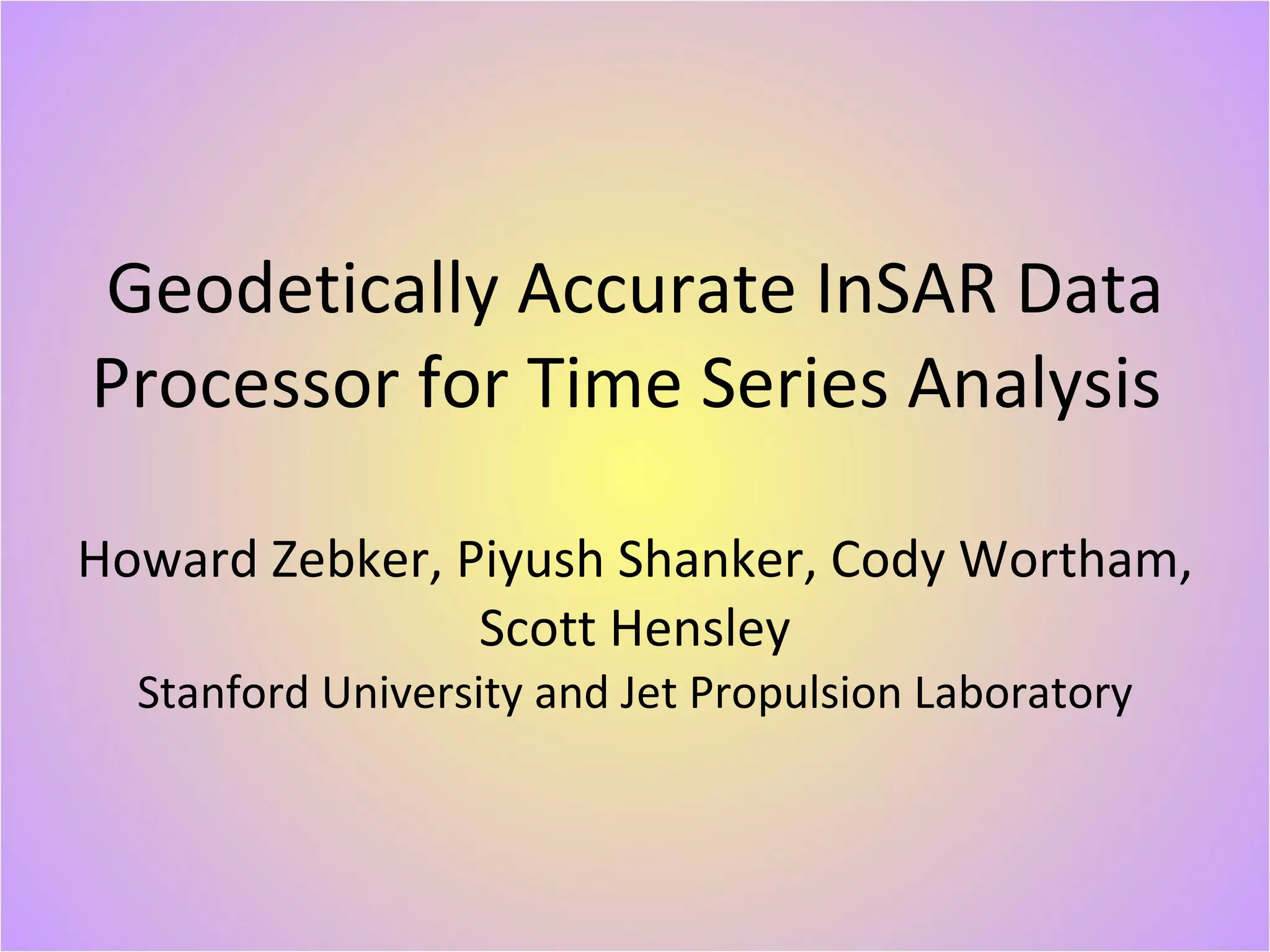 Geodetically Accurate InSAR Data Processor for Time Series Analysis

Howard Zebker, Piyush Shanker, Cody Wortham, Scott Hensley
Stanford University and Jet Propulsion Laboratory